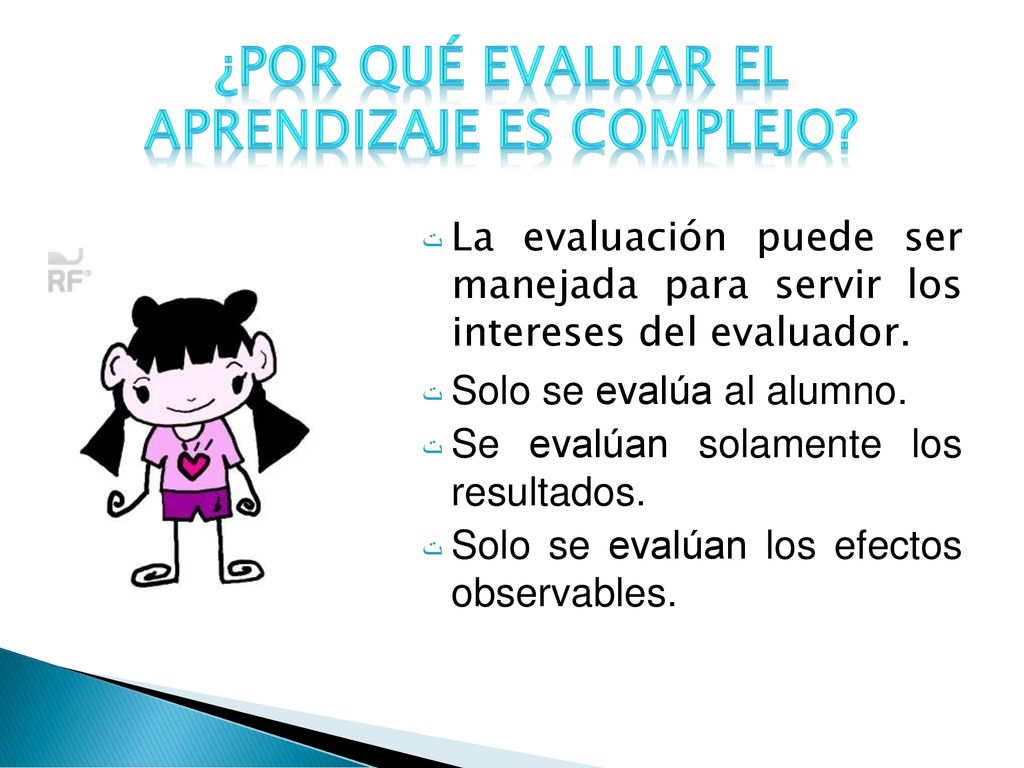 ¿POR QUÉ EVALUAR EL APRENDIZAJE ES COMPLEJO?

RF

La evaluación puede ser manejada para servir los intereses del evaluador.

Solo se evalúa al alumno.

Se evalúan solamente los resultados.

Solo se evalúan los efectos observables.